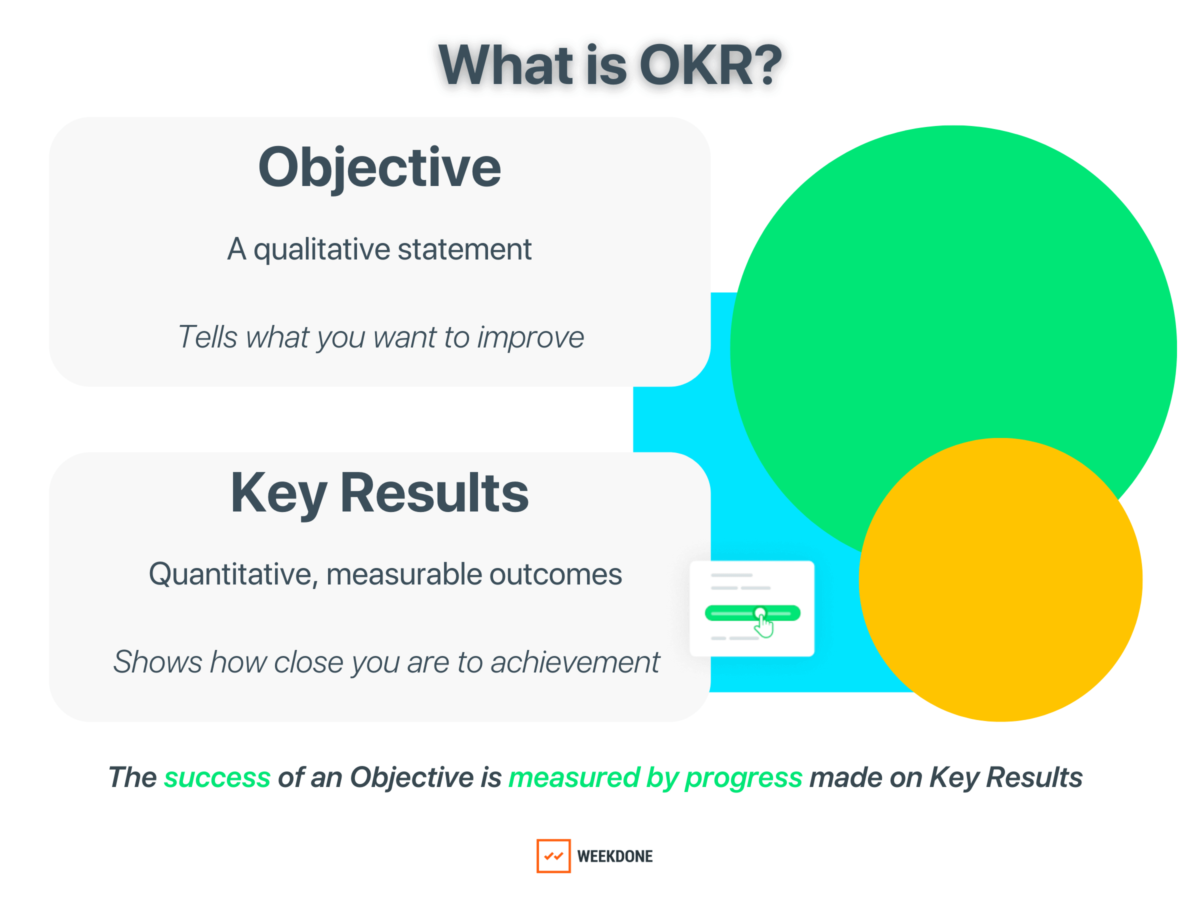 What is OKR?

Objective

A qualitative statement

Tells what you want to improve

Key Results

Quantitative, measurable outcomes

Shows how close you are to achievement

The success of an Objective is measured by progress made on Key Results

WEEKDONE